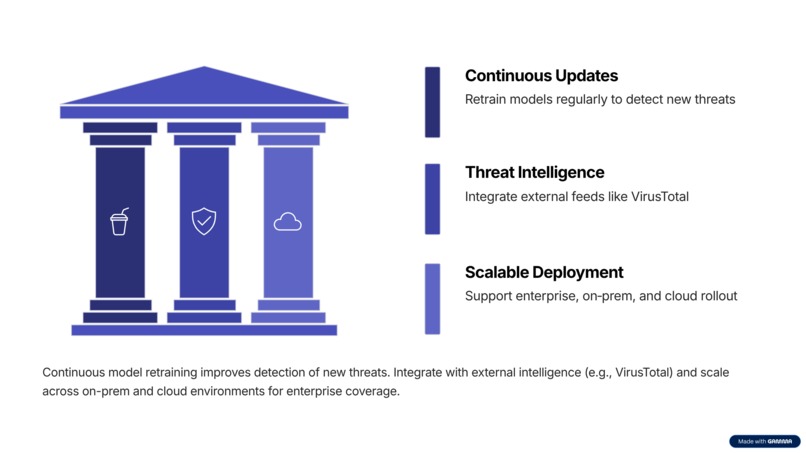 Continuous Updates

Retrain models regularly to detect new threats

Threat Intelligence

Integrate external feeds like VirusTotal

Scalable Deployment

Support enterprise, on-prem, and cloud rollout

Continuous model retraining improves detection of new threats. Integrate with external intelligence (e.g., VirusTotal) and scale across on-prem and cloud environments for enterprise coverage.

Made with GAMMA